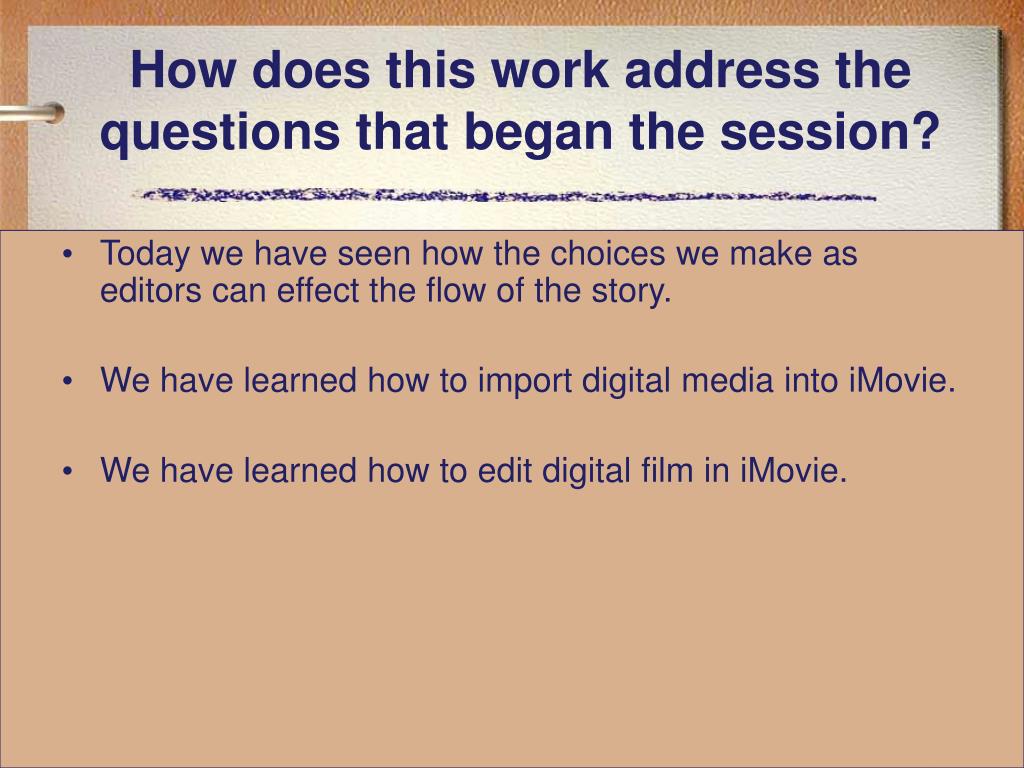 How does this work address the questions that began the session?

• Today we have seen how the choices we make as editors can effect the flow of the story.

• We have learned how to import digital media into iMovie.

• We have learned how to edit digital film in iMovie.